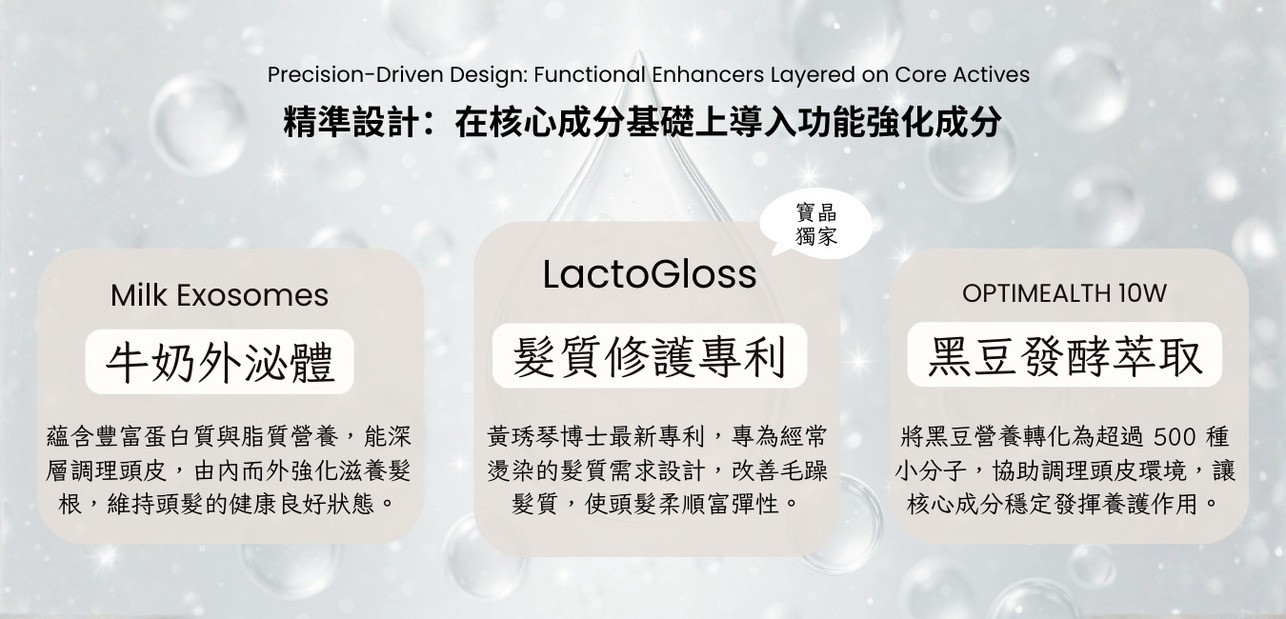 Precision-Driven Design: Functional Enhancers Layered on Core Actives
精準設計：在核心成分基礎上導入功能強化成分

Milk Exosomes
牛奶外泌體
蘊含豐富蛋白質與脂質營養，能深層調理頭皮，由內而外強化滋養髮根，維持頭髮的健康良好狀態。

寶晶獨家
LactoGloss
髮質修護專利
黃琇琴博士最新專利，專為經常燙染的髮質需求設計，改善毛躁髮質，使頭髮柔順富彈性。

OPTIMEALTH 10W
黑豆發酵萃取
將黑豆營養轉化為超過 500 種小分子，協助調理頭皮環境，讓核心成分穩定發揮養護作用。